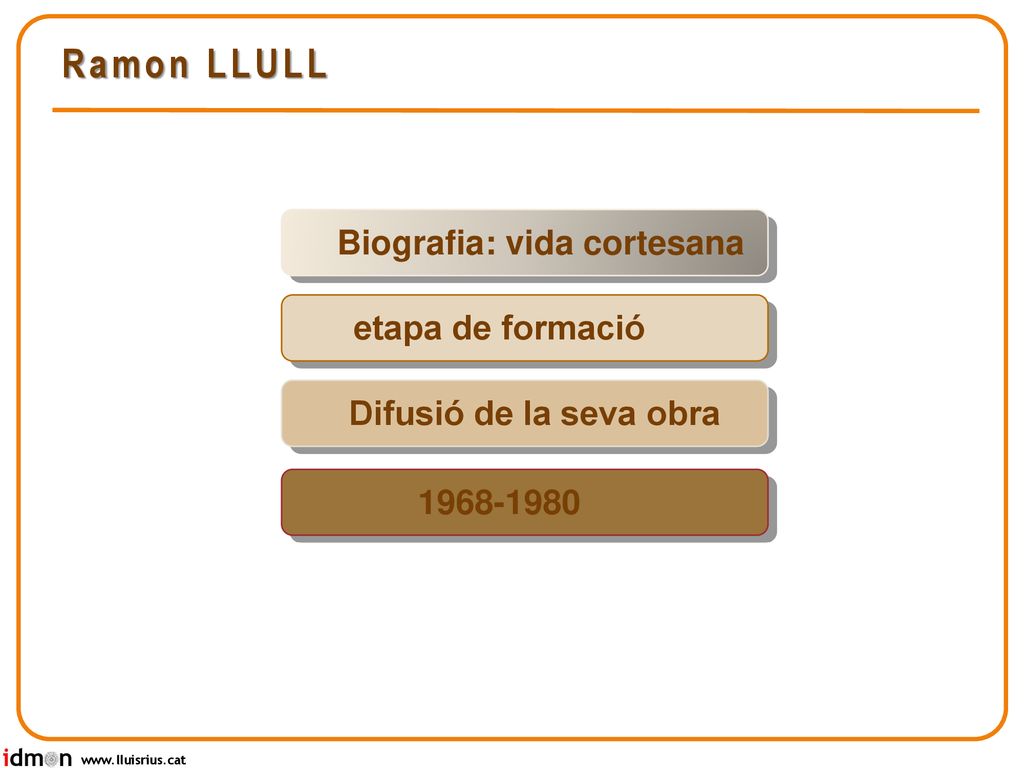 Ramon LLULL

Biografia: vida cortesana

etapa de formació

Difusió de la seva obra

1968-1980

idmon www.lluisrius.cat